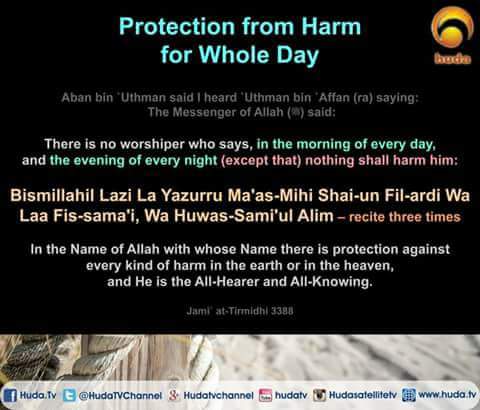 Protection from Harm for Whole Day

huda

Aban bin `Uthman said I heard `Uthman bin `Affan (ra) saying: The Messenger of Allah (ﷺ) said:

There is no worshiper who says, in the morning of every day, and the evening of every night (except that) nothing shall harm him:

Bismillahil Lazi La Yazurru Ma'as-Mihi Shai-un Fil-ardi Wa Laa Fis-sama'i, Wa Huwas-Sami'ul Alim – recite three times

In the Name of Allah with whose Name there is protection against every kind of harm in the earth or in the heaven, and He is the All-Hearer and All-Knowing.

Jami` at-Tirmidhi 3388

Huda.Tv @HudaTVChannel Hudatvchannel hudatv Hudasatellitetv www.huda.tv